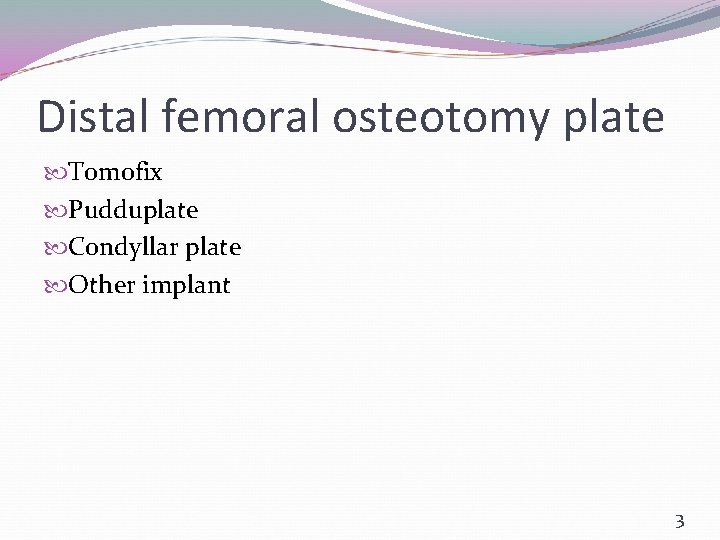 Distal femoral osteotomy plate

Tomofix
Pudduplate
Condyllar plate
Other implant

3